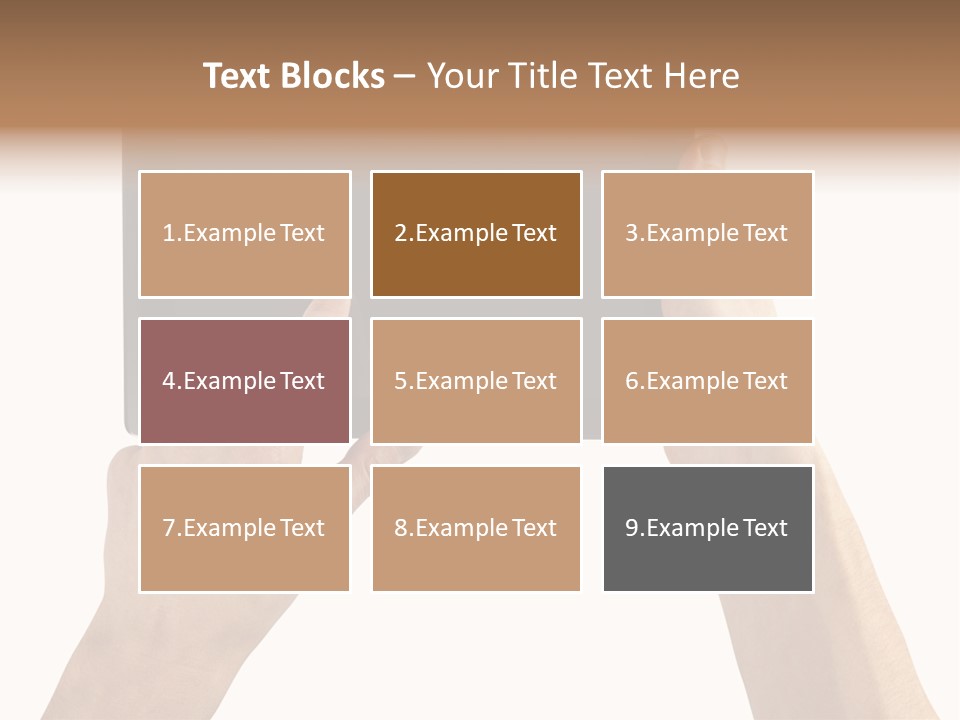 Text Blocks – Your Title Text Here

1.Example Text

2.Example Text

3.Example Text

4.Example Text

5.Example Text

6.Example Text

7.Example Text

8.Example Text

9.Example Text